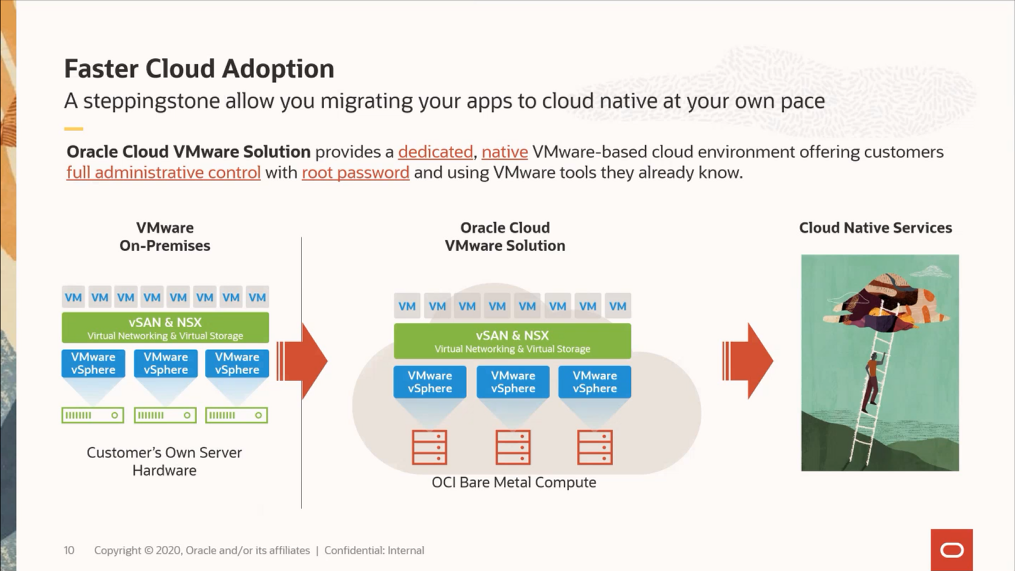 Faster Cloud Adoption
A steppingstone allow you migrating your apps to cloud native at your own pace

Oracle Cloud VMware Solution provides a dedicated, native VMware-based cloud environment offering customers full administrative control with root password and using VMware tools they already know.

VMware On-Premises

VM VM VM VM VM VM VM VM
vSAN & NSX
Virtual Networking & Virtual Storage
VMware vSphere
VMware vSphere
VMware vSphere

Customer's Own Server Hardware

Oracle Cloud VMware Solution

VM VM VM VM VM VM VM VM
vSAN & NSX
Virtual Networking & Virtual Storage
VMware vSphere
VMware vSphere
VMware vSphere

OCI Bare Metal Compute

Cloud Native Services

10 Copyright © 2020, Oracle and/or its affiliates | Confidential: Internal